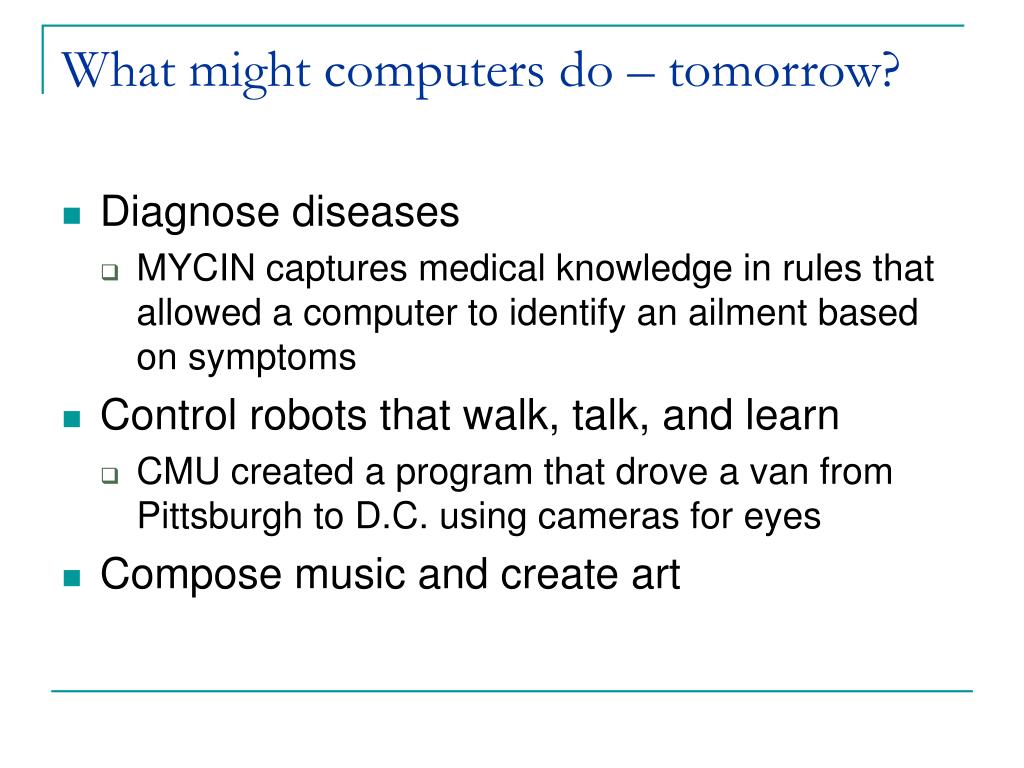 What might computers do – tomorrow?

Diagnose diseases

MYCIN captures medical knowledge in rules that allowed a computer to identify an ailment based on symptoms

Control robots that walk, talk, and learn

CMU created a program that drove a van from Pittsburgh to D.C. using cameras for eyes

Compose music and create art